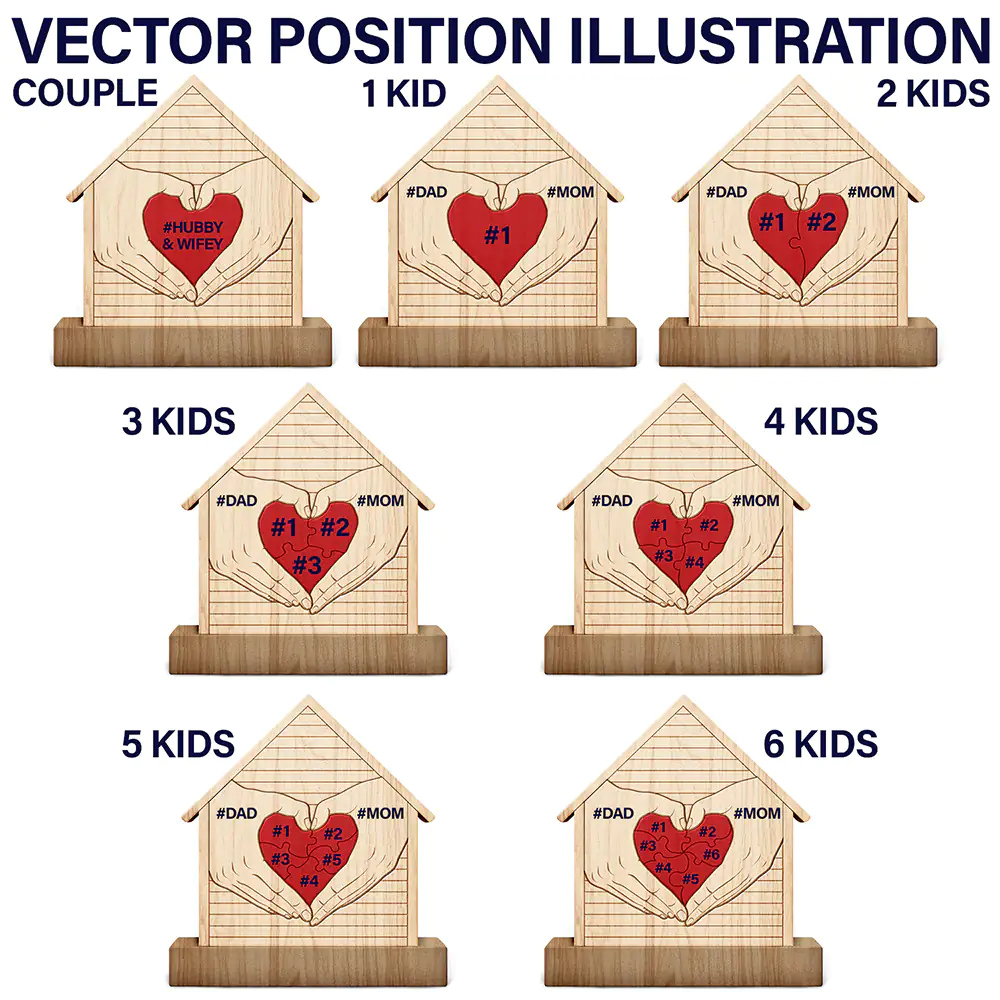 VECTOR POSITION ILLUSTRATION

COUPLE

#HUBBY & WIFEY

1 KID

#DAD #MOM

#1

2 KIDS

#DAD #MOM

#1 #2

3 KIDS

#DAD #MOM

#1 #2 #3

4 KIDS

#DAD #MOM

#1 #2 #3 #4

5 KIDS

#DAD #MOM

#1 #2 #3 #5 #4

6 KIDS

#DAD #MOM

#1 #2 #3 #6 #4 #5